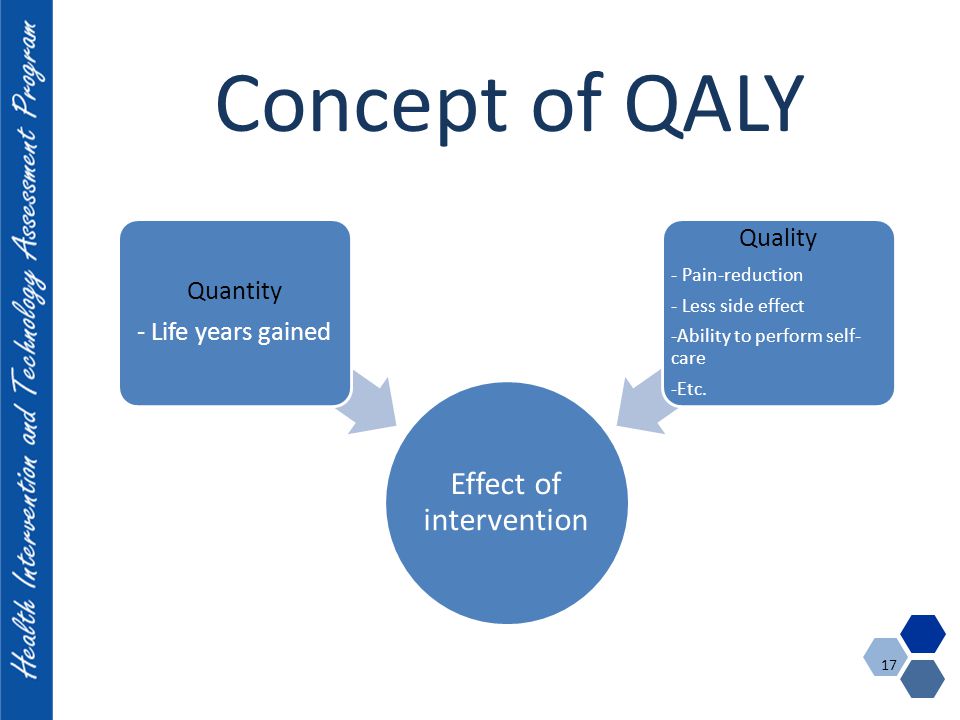 Health Intervention and Technology Assessment Program

Concept of QALY

Quantity
- Life years gained

Quality
- Pain-reduction
- Less side effect
-Ability to perform self-care
-Etc.

Effect of intervention

17